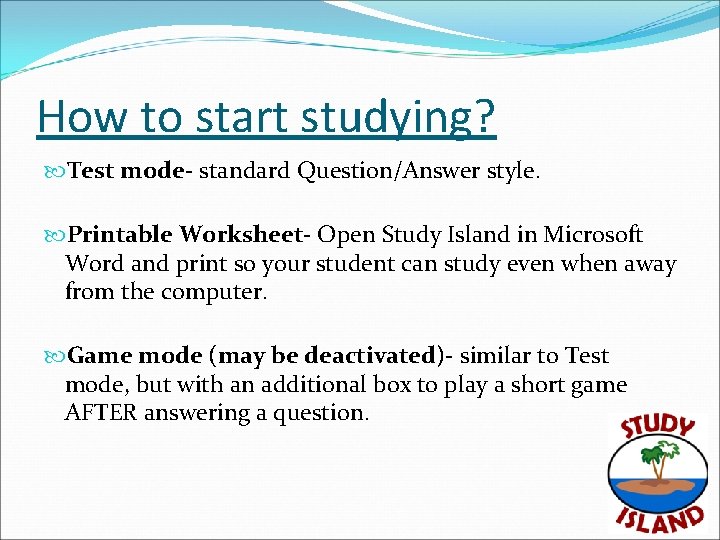 How to start studying?

Test mode- standard Question/Answer style.

Printable Worksheet- Open Study Island in Microsoft Word and print so your student can study even when away from the computer.

Game mode (may be deactivated)- similar to Test mode, but with an additional box to play a short game AFTER answering a question.

STUDY ISLAND